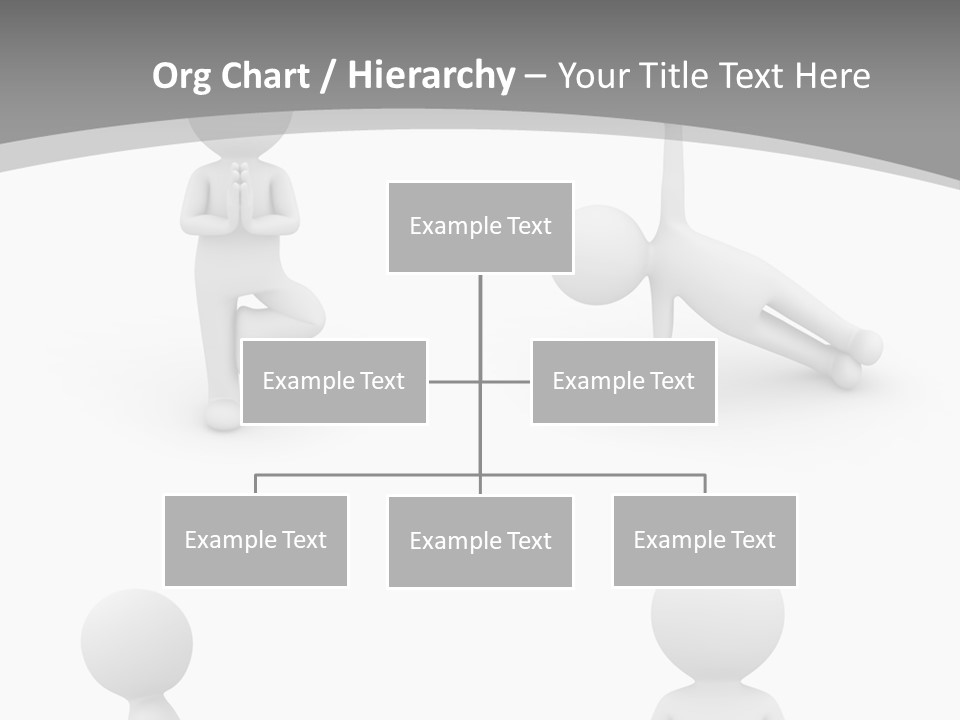 Org Chart / Hierarchy – Your Title Text Here

Example Text

Example Text

Example Text

Example Text

Example Text

Example Text